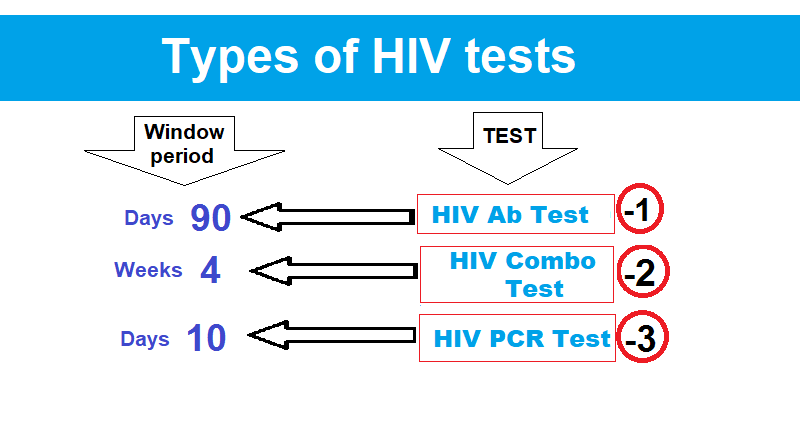 Types of HIV tests

Window period

TEST

Days 90

HIV Ab Test

-1

Weeks 4

HIV Combo Test

-2

Days 10

HIV PCR Test

-3